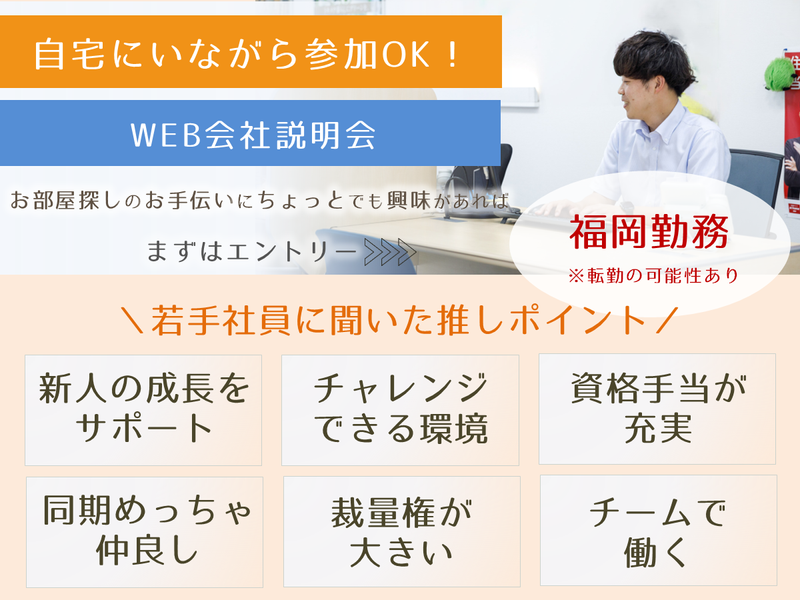 自宅にいながら参加OK！

WEB会社説明会

お部屋探しのお手伝いにちょっとでも興味があれば

まずはエントリー>>>>

福岡勤務
※転勤の可能性あり

＼若手社員に聞いた推しポイント／

新人の成長をサポート

チャレンジできる環境

資格手当が充実

同期めっちゃ仲良し

裁量権が大きい

チームで働く